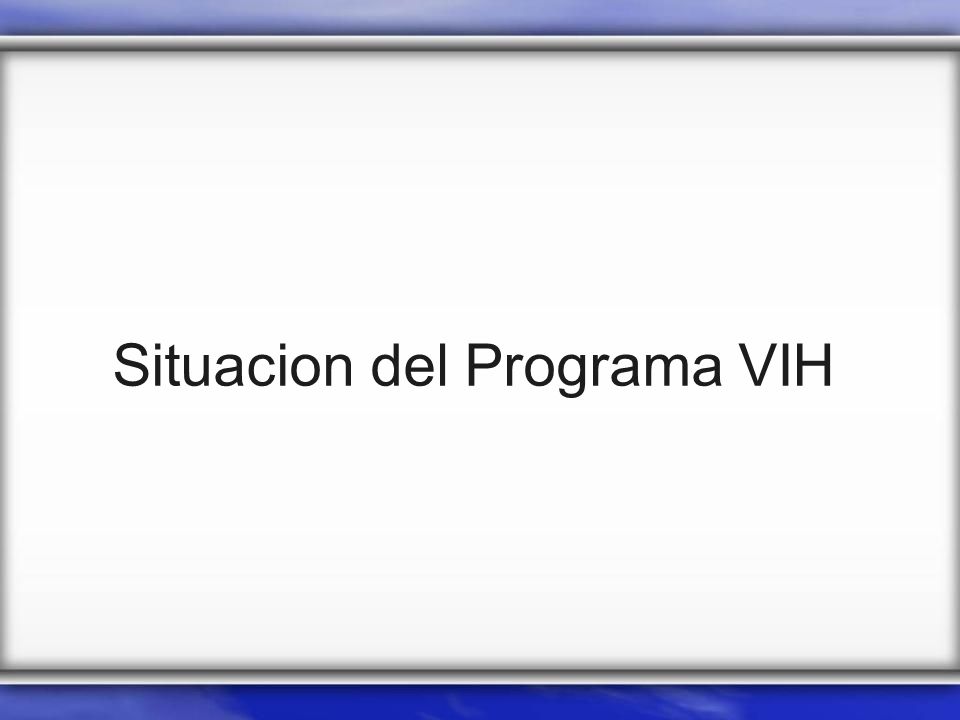 Situacion del Programa VIH